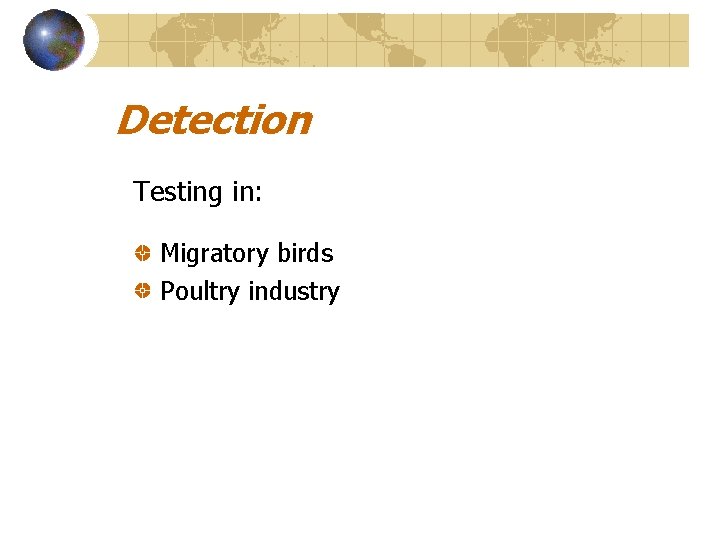 Detection

Testing in:

Migratory birds
Poultry industry